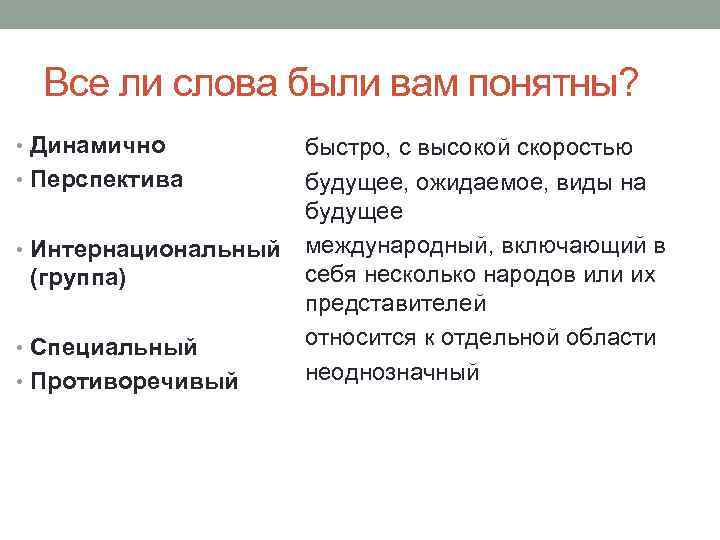 Все ли слова были вам понятны?

• Динамично
• Перспектива

• Интернациональный (группа)

• Специальный
• Противоречивый

быстро, с высокой скоростью

будущее, ожидаемое, виды на будущее

международный, включающий в себя несколько народов или их представителей

относится к отдельной области

неоднозначный